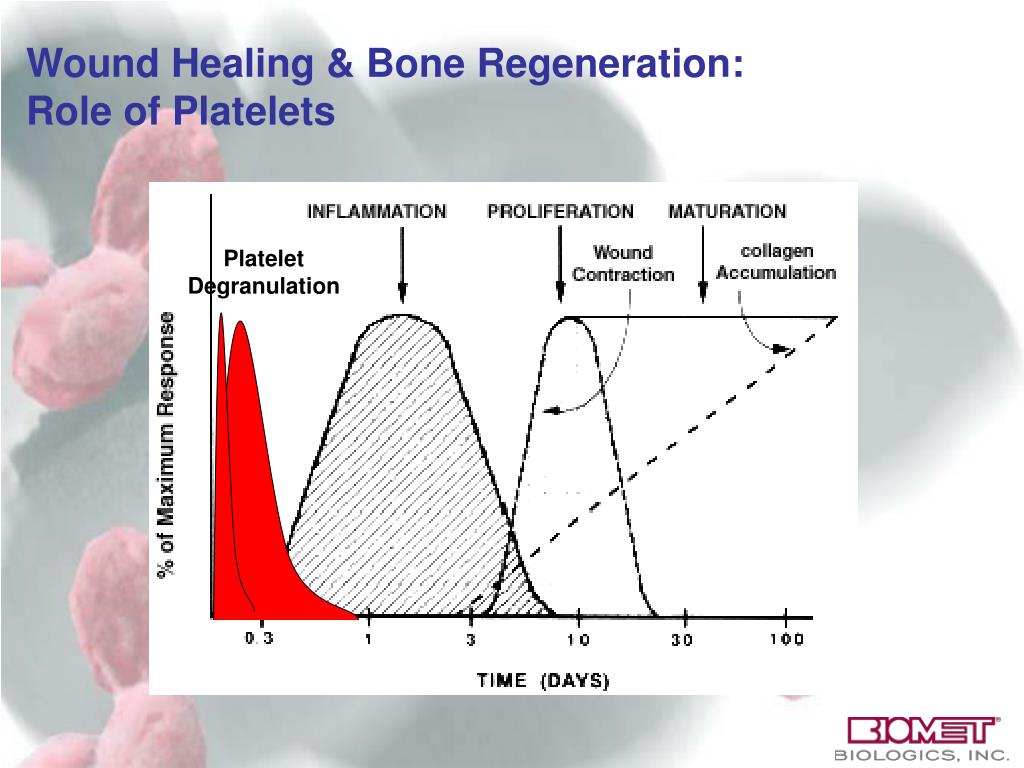 Wound Healing & Bone Regeneration: Role of Platelets

INFLAMMATION

PROLIFERATION

MATURATION

Platelet Degranulation

Wound Contraction

collagen Accumulation

% of Maximum Response

0.3

1

3

10

30

100

TIME (DAYS)

BIOMET®
BIOLOGICS, INC.